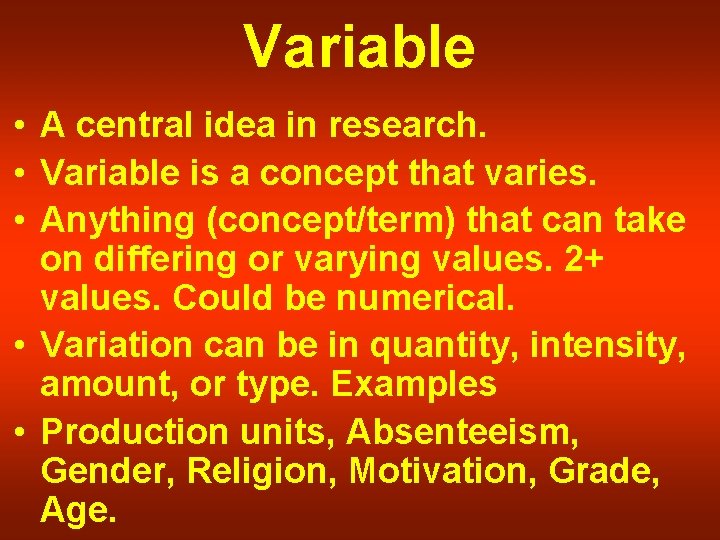 Variable

• A central idea in research.
• Variable is a concept that varies.
• Anything (concept/term) that can take on differing or varying values. 2+ values. Could be numerical.
• Variation can be in quantity, intensity, amount, or type. Examples
• Production units, Absenteeism, Gender, Religion, Motivation, Grade, Age.